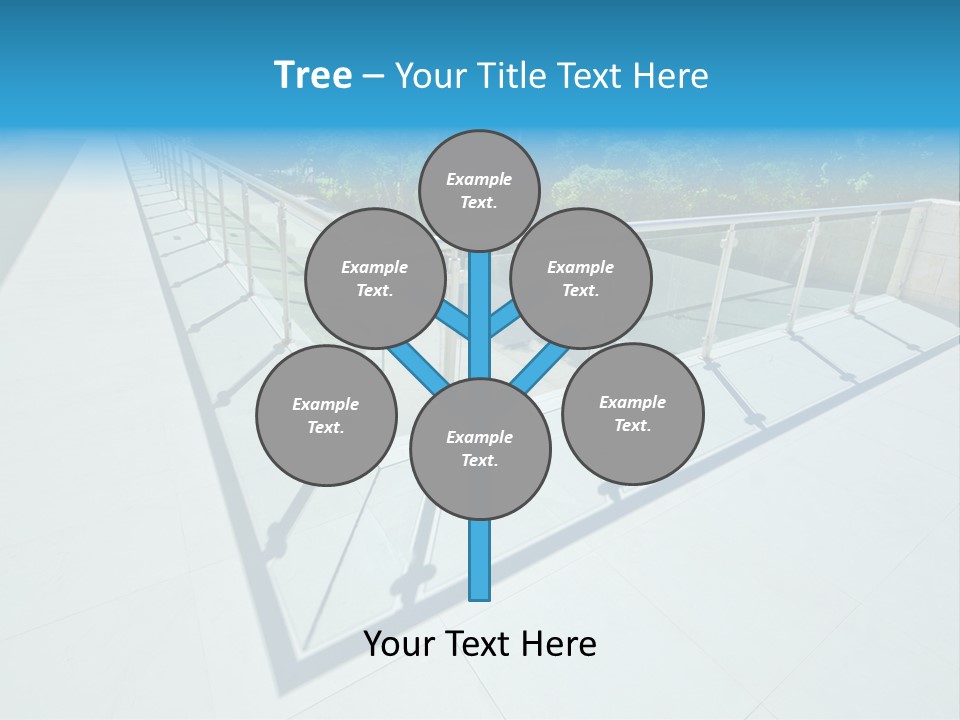 Tree – Your Title Text Here

Example Text.

Example Text.

Example Text.

Example Text.

Example Text.

Example Text.

Your Text Here